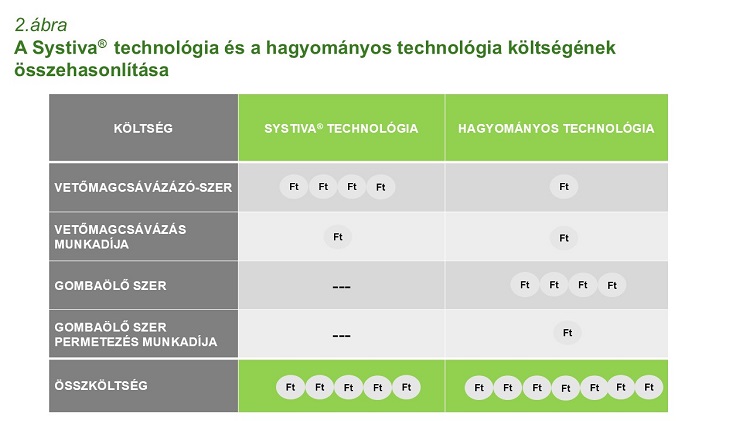 2.ábra
A Systiva® technológia és a hagyományos technológia költségének összehasonlítása

| KÖLTSÉG | SYSTIVA® TECHNOLÓGIA | HAGYOMÁNYOS TECHNOLÓGIA |
|---|---|---|
| VETŐMAGCSÁVÁZÁZÓ-SZER | Ft Ft Ft Ft | Ft |
| VETŐMAGCSÁVÁZÁS MUNKADÍJA | Ft | Ft |
| GOMBAÖLŐ SZER | --- | Ft Ft Ft Ft |
| GOMBAÖLŐ SZER PERMETEZÉS MUNKADÍJA | --- | Ft |
| ÖSSZKÖLTSÉG | Ft Ft Ft Ft Ft | Ft Ft Ft Ft Ft Ft Ft |